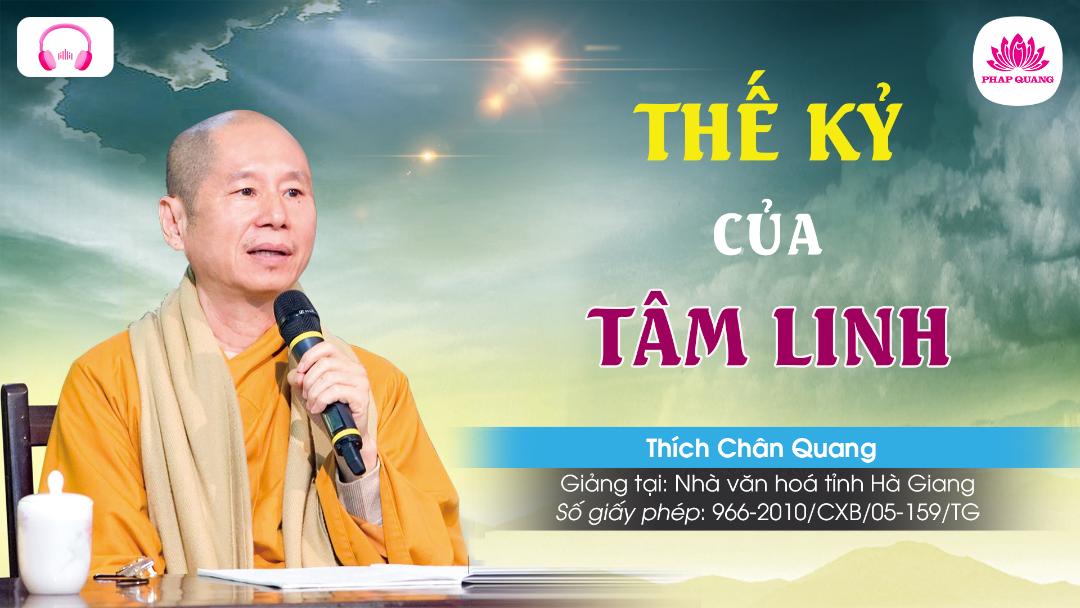 PHAP QUANG

THẾ KỶ
CỦA
TÂM LINH

Thích Chân Quang
Giảng tại: Nhà văn hoá tỉnh Hà Giang
Số giấy phép: 966-2010/CXB/05-159/TG